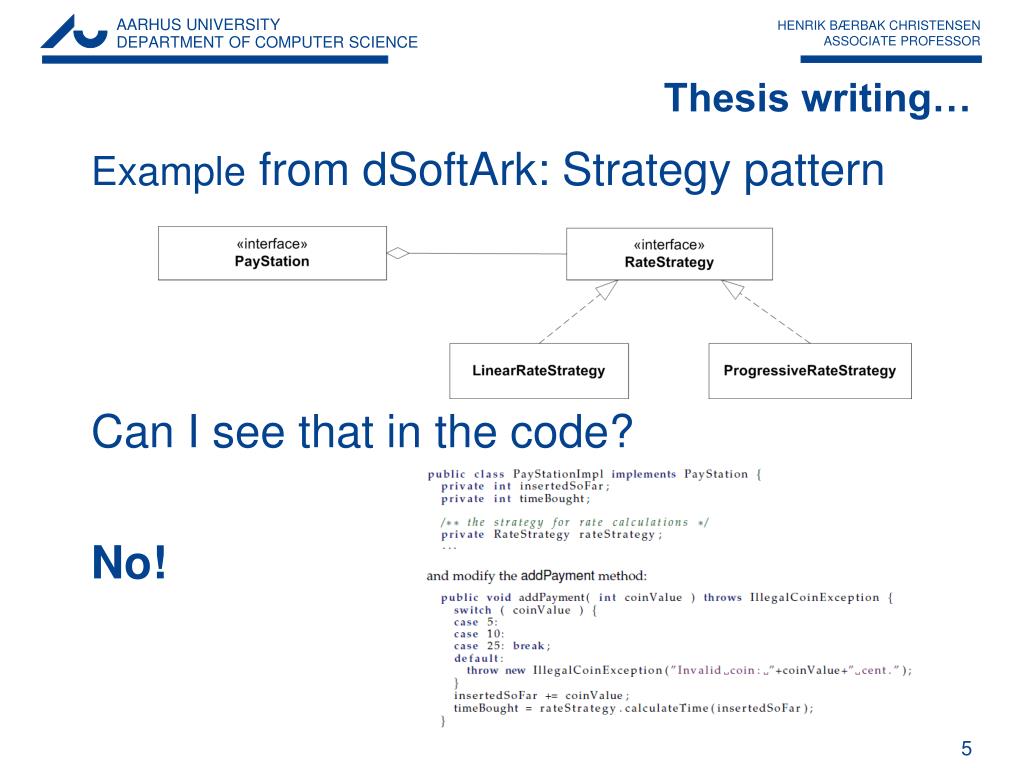 AARHUS UNIVERSITY
DEPARTMENT OF COMPUTER SCIENCE

HENRIK BÆRBAK CHRISTENSEN
ASSOCIATE PROFESSOR

Thesis writing…

Example from dSoftArk: Strategy pattern

«interface»
PayStation

«interface»
RateStrategy

LinearRateStrategy

ProgressiveRateStrategy

Can I see that in the code?

No!

public class PayStationImpl implements PayStation {
  private int insertedSoFar;
  private int timeBought;

  /** the strategy for rate calculations */
  private RateStrategy rateStrategy;
  ...

and modify the addPayment method:

  public void addPayment( int coinValue ) throws IllegalCoinException {
    switch ( coinValue ) {
    case 5:
    case 10:
    case 25: break;
    default:
      throw new IllegalCoinException("Invalid␣coin:␣"+coinValue+"␣cent.");
    }
    insertedSoFar += coinValue;
    timeBought = rateStrategy.calculateTime(insertedSoFar);
  }

5